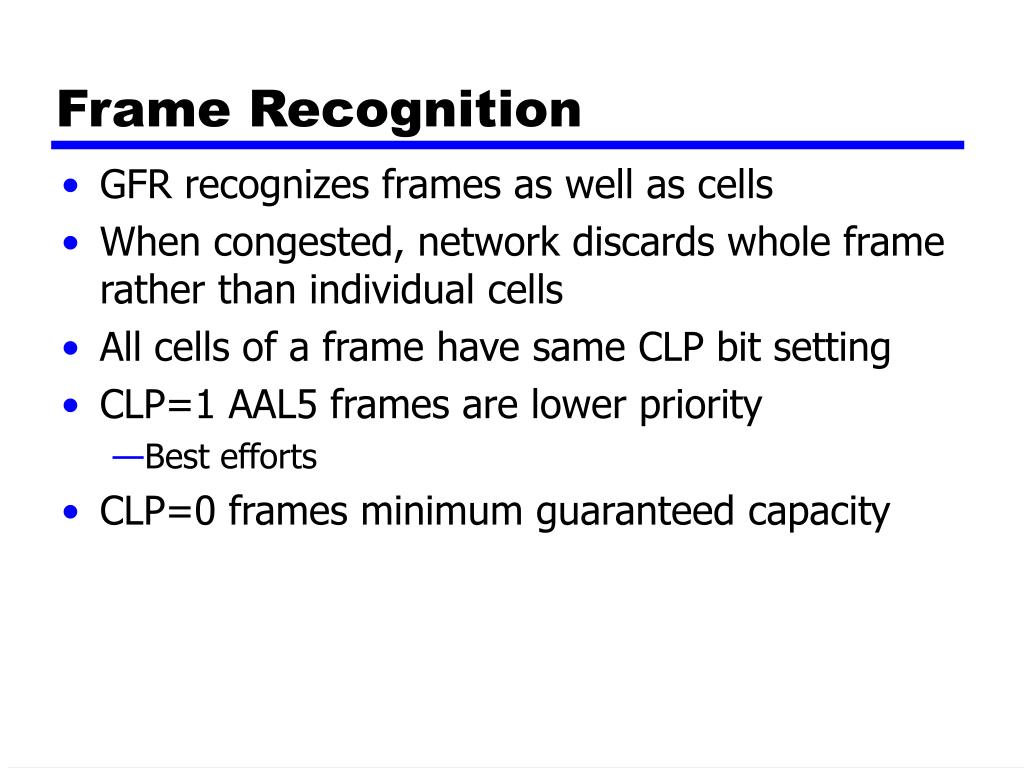 Frame Recognition

• GFR recognizes frames as well as cells
• When congested, network discards whole frame rather than individual cells
• All cells of a frame have same CLP bit setting
• CLP=1 AAL5 frames are lower priority
—Best efforts
• CLP=0 frames minimum guaranteed capacity